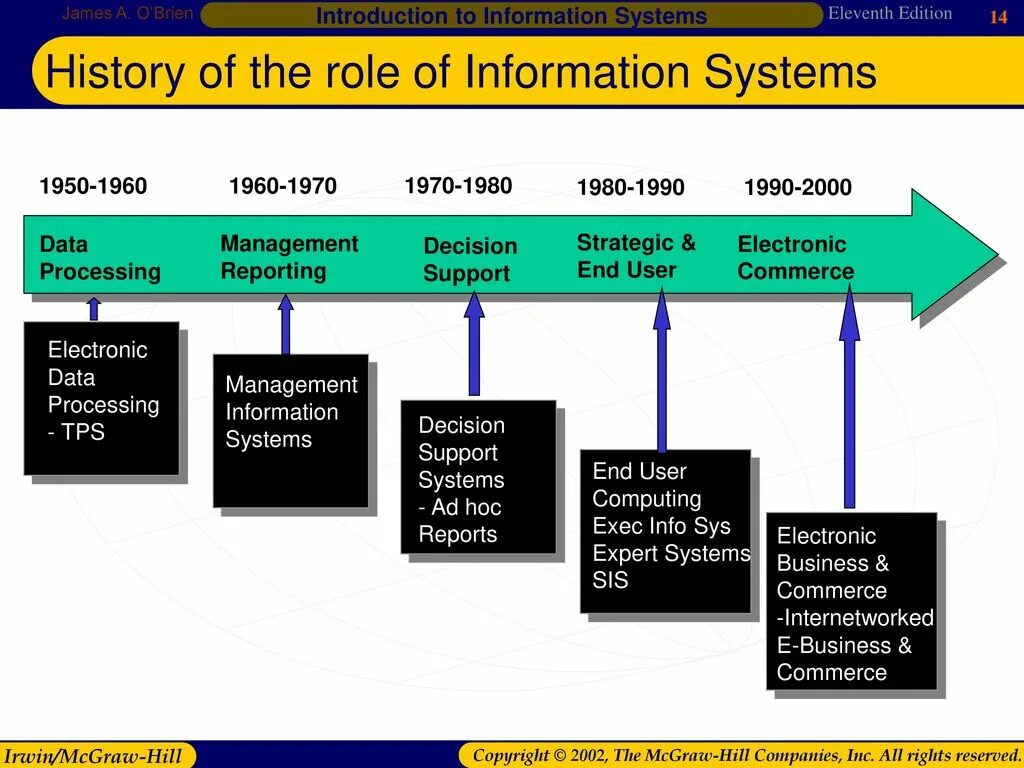 James A. O'Brien
Introduction to Information Systems
Eleventh Edition
14

History of the role of Information Systems

1950-1960
1960-1970
1970-1980
1980-1990
1990-2000

Data Processing
Management Reporting
Decision Support
Strategic & End User
Electronic Commerce

Electronic Data Processing - TPS

Management Information Systems

Decision Support Systems - Ad hoc Reports

End User Computing Exec Info Sys Expert Systems SIS

Electronic Business & Commerce -Internetworked E-Business & Commerce

Irwin/McGraw-Hill
Copyright © 2002, The McGraw-Hill Companies, Inc. All rights reserved.